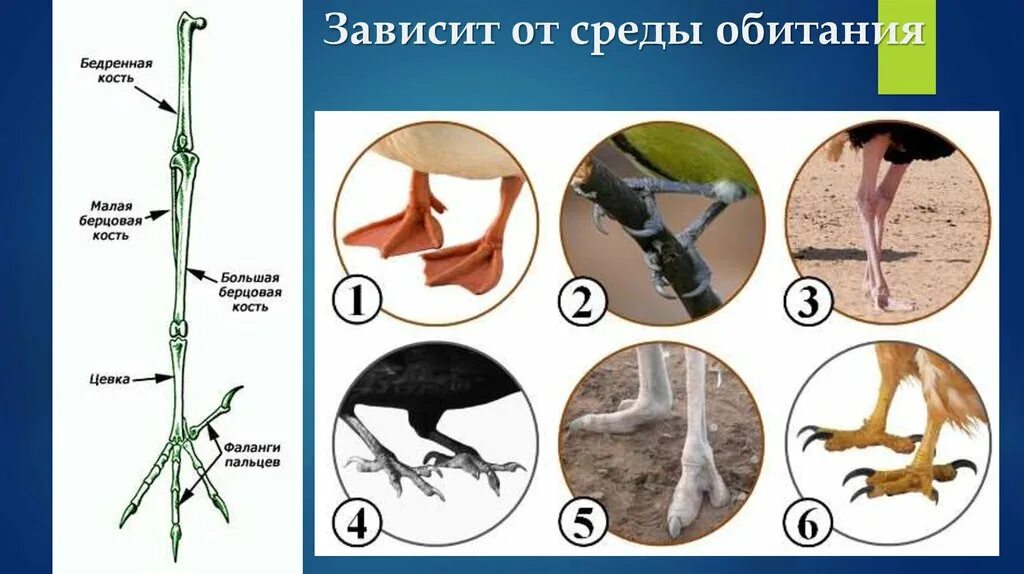 Зависит от среды обитания

Бедренная кость

Малая берцовая кость

Большая берцовая кость

Цевка

Фаланги пальцев

1

2

3

4

5

6